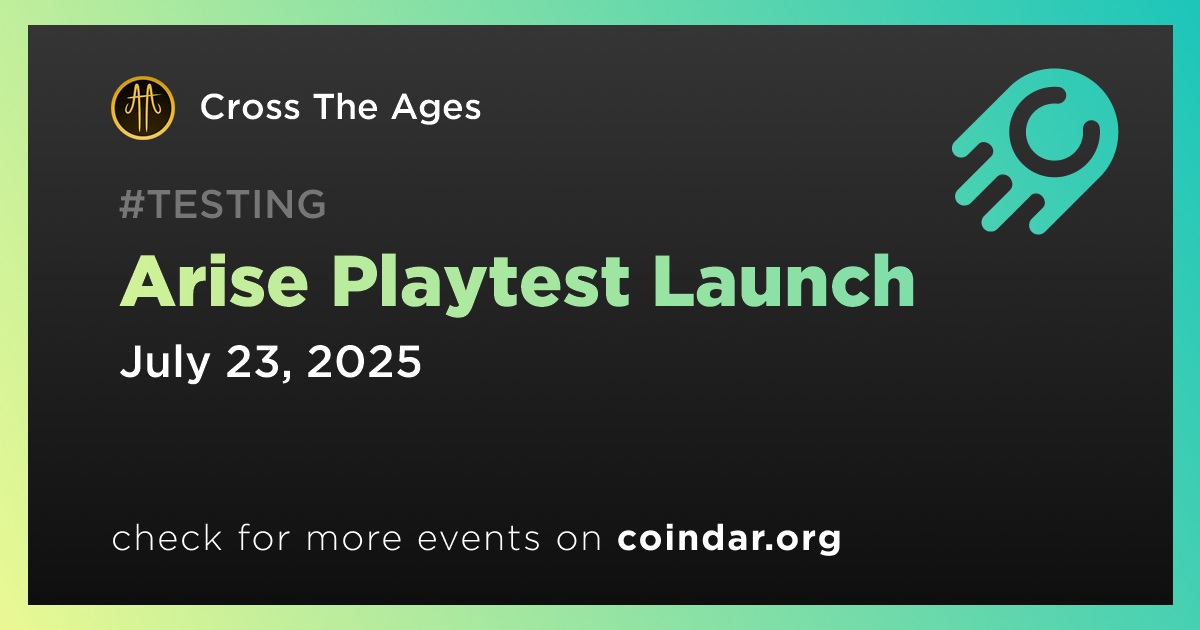 Cross The Ages

#TESTING

Arise Playtest Launch

July 23, 2025

check for more events on coindar.org